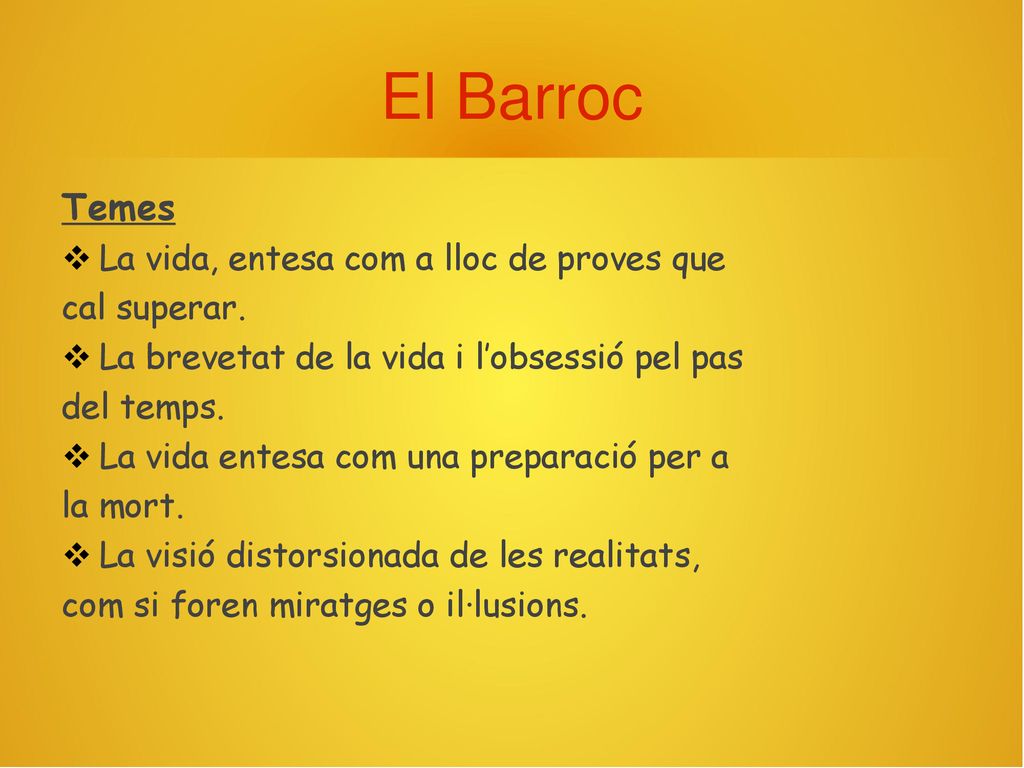 El Barroc

Temes

❖ La vida, entesa com a lloc de proves que cal superar.

❖ La brevetat de la vida i l’obsessió pel pas del temps.

❖ La vida entesa com una preparació per a la mort.

❖ La visió distorsionada de les realitats, com si foren miratges o il·lusions.